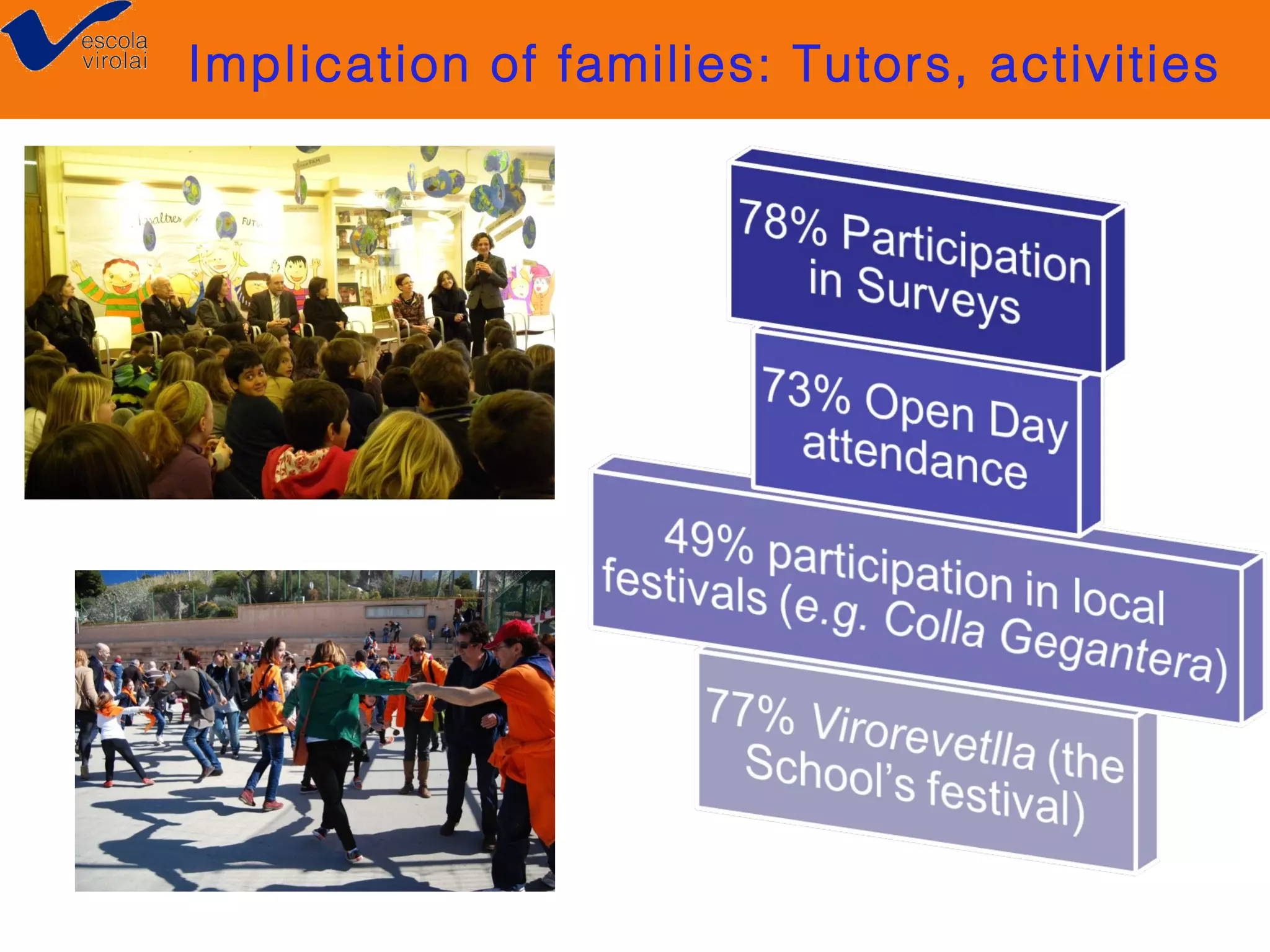 escola virolai

Implication of families: Tutors, activities

78% Participation in Surveys

73% Open Day attendance

49% participation in local festivals (e.g. Colla Gegantera)

77% Virorevetlla (the School's festival)